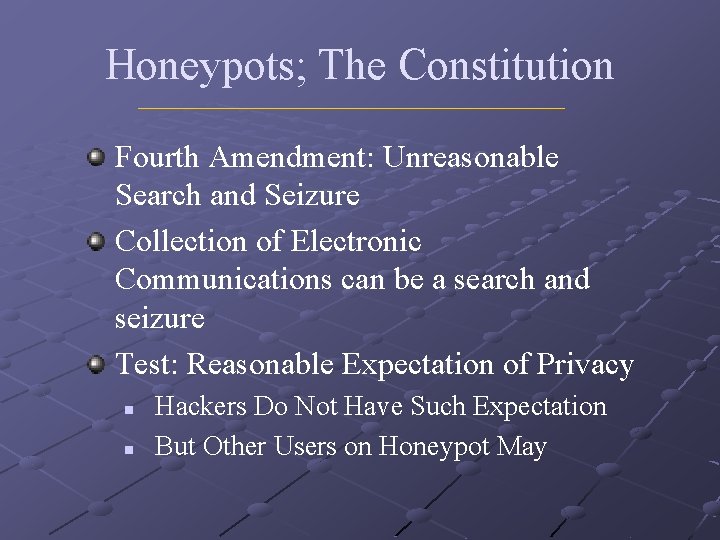 Honeypots; The Constitution

Fourth Amendment: Unreasonable Search and Seizure

Collection of Electronic Communications can be a search and seizure

Test: Reasonable Expectation of Privacy

Hackers Do Not Have Such Expectation

But Other Users on Honeypot May